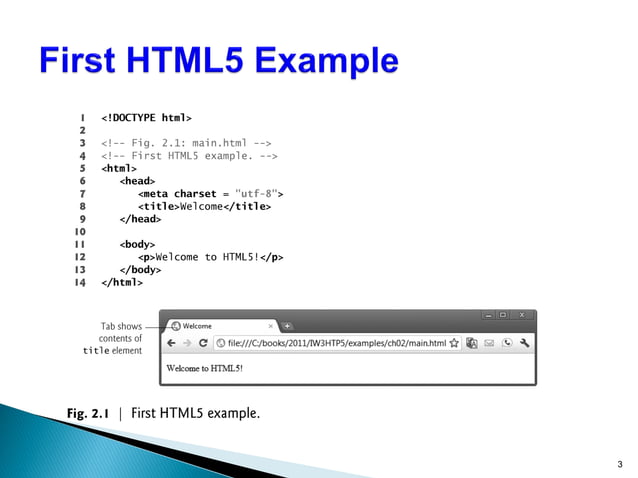 First HTML5 Example

1 <!DOCTYPE html>
2
3 <!-- Fig. 2.1: main.html -->
4 <!-- First HTML5 example. -->
5 <html>
6 <head>
7 <meta charset = "utf-8">
8 <title>Welcome</title>
9 </head>
10
11 <body>
12 <p>Welcome to HTML5!</p>
13 </body>
14 </html>

Tab shows contents of title element

Welcome

file:///C:/books/2011/IW3HTP5/examples/ch02/main.html

Welcome to HTML5!

Fig. 2.1 | First HTML5 example.

3